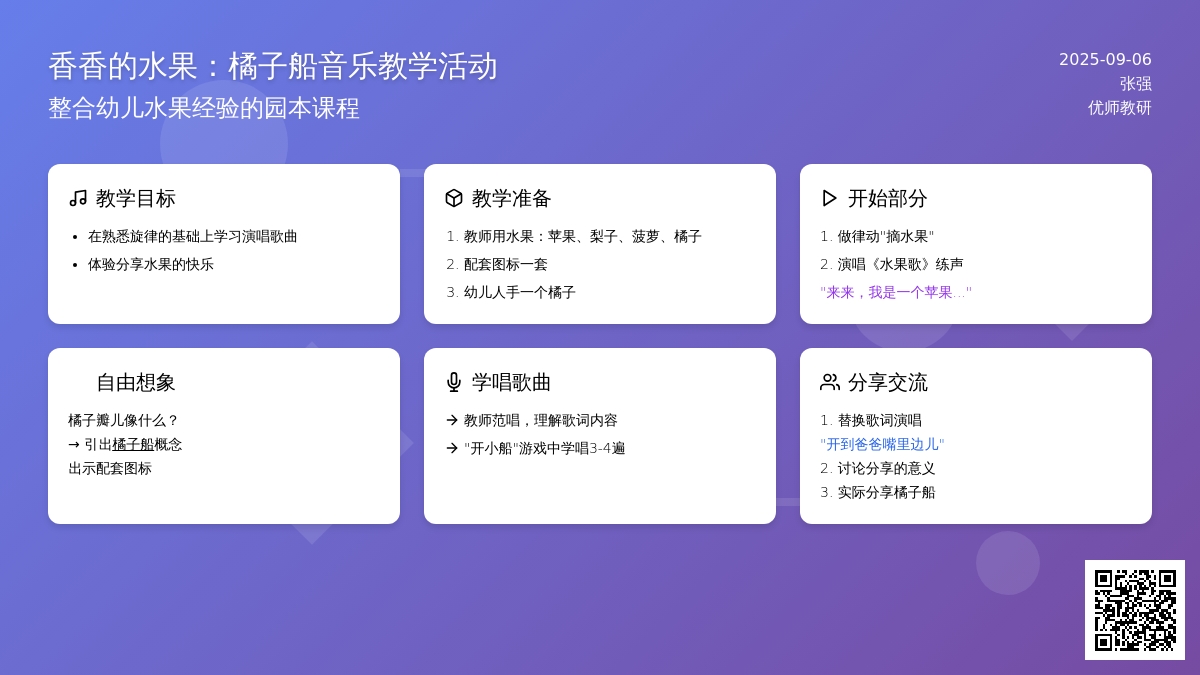 香香的水果：橘子船音乐教学活动
整合幼儿水果经验的园本课程

2025-09-06
张强
优师教研

教学目标
- 在熟悉旋律的基础上学习演唱歌曲
- 体验分享水果的快乐

教学准备
1. 教师用水果：苹果、梨子、菠萝、橘子
2. 配套图标一套
3. 幼儿人手一个橘子

开始部分
1. 做律动"摘水果"
2. 演唱《水果歌》练声
"来来，我是一个苹果..."

自由想象
橘子瓣儿像什么？
→ 引出橘子船概念
出示配套图标

学唱歌曲
→ 教师范唱，理解歌词内容
→ "开小船"游戏中学唱3-4遍

分享交流
1. 替换歌词演唱
"开到爸爸嘴里边儿"
2. 讨论分享的意义
3. 实际分享橘子船